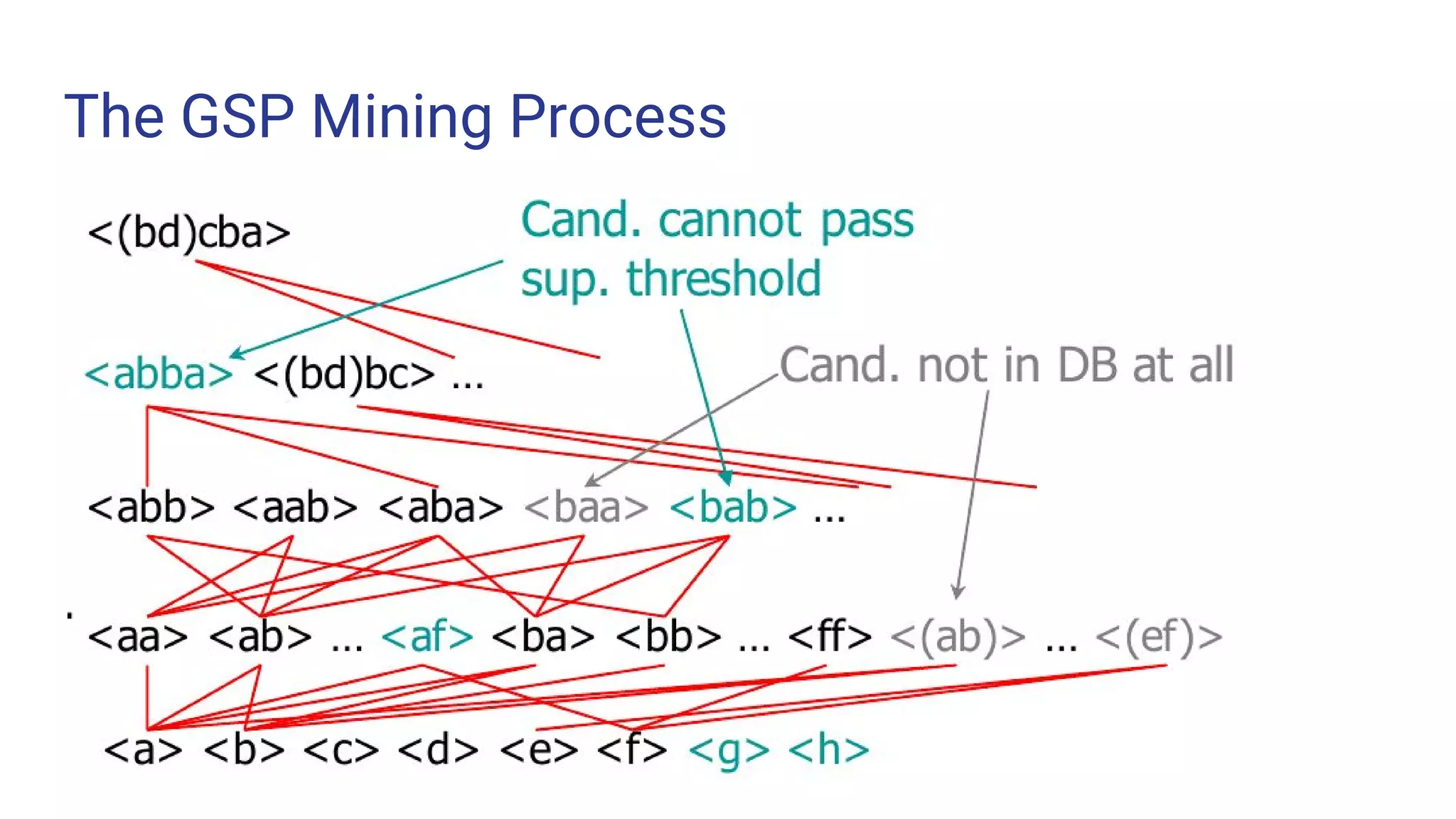 The GSP Mining Process

<(bd)cba>

Cand. cannot pass sup. threshold

<abba> <(bd)bc> ...

Cand. not in DB at all

<abb> <aab> <aba> <baa> <bab> ...

<aa> <ab> ... <af> <ba> <bb> ... <ff> <(ab)> ... <(ef)>

<a> <b> <c> <d> <e> <f> <g> <h>